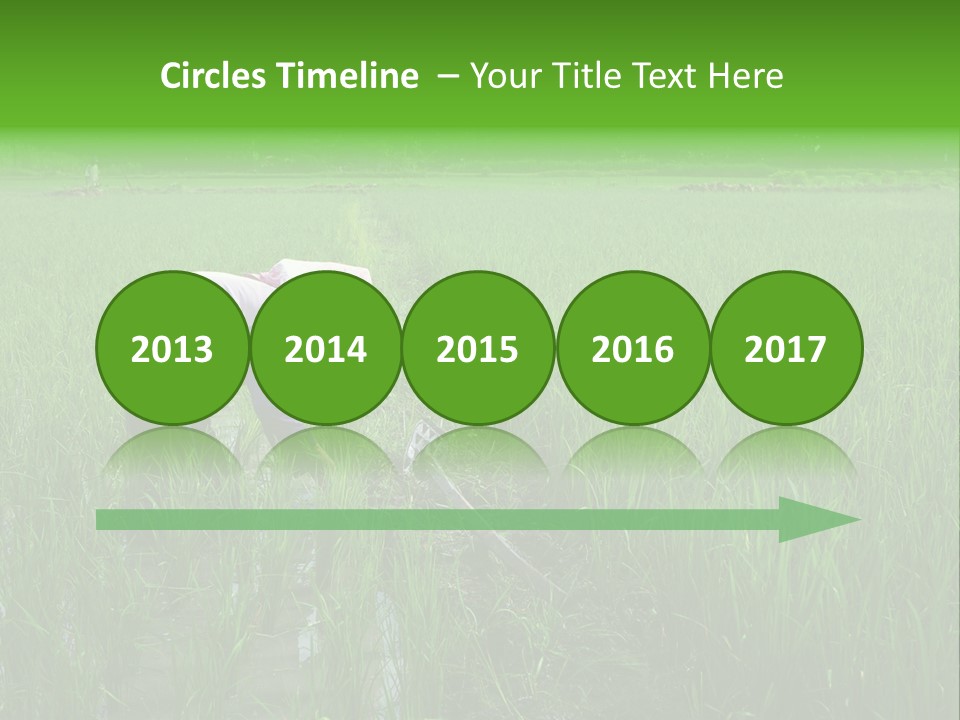 Circles Timeline – Your Title Text Here

2013
2014
2015
2016
2017